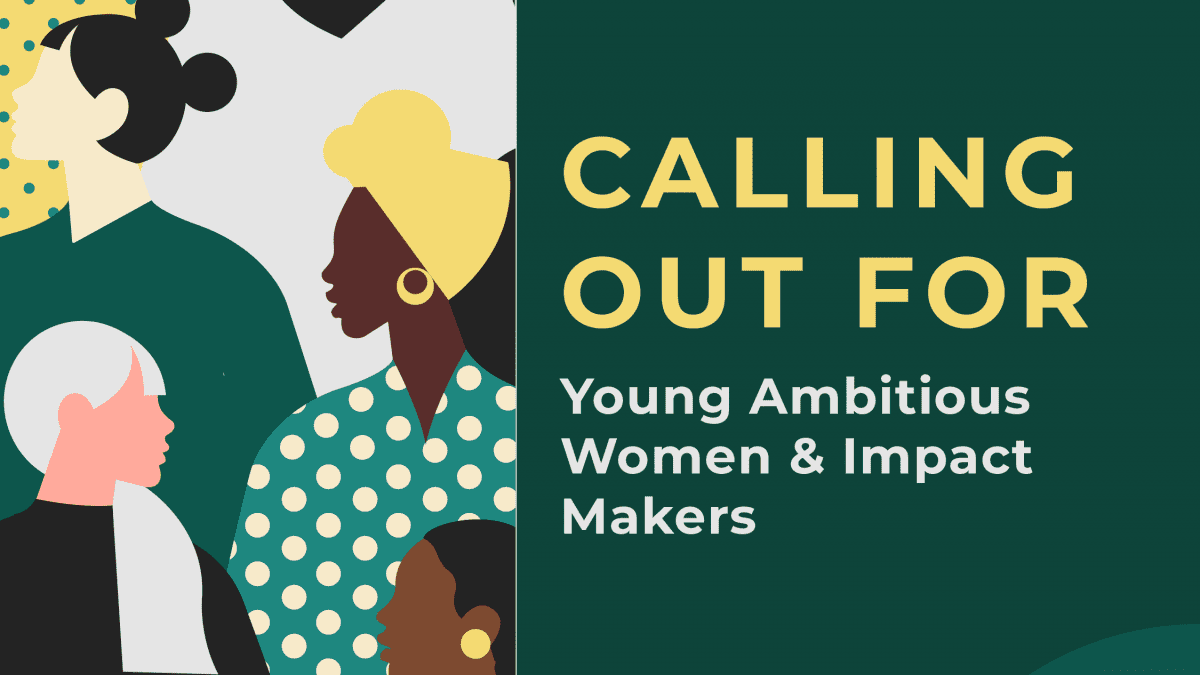 CALLING OUT FOR

Young Ambitious Women & Impact Makers